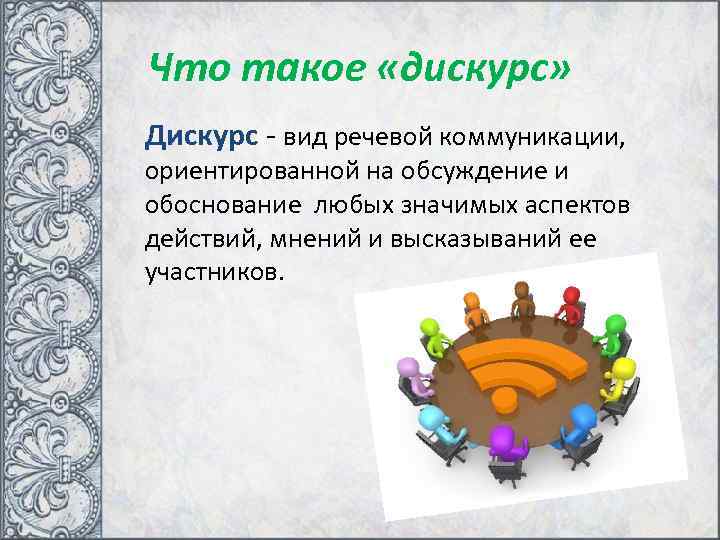 Что такое «дискурс»

Дискурс - вид речевой коммуникации, ориентированной на обсуждение и обоснование любых значимых аспектов действий, мнений и высказываний ее участников.